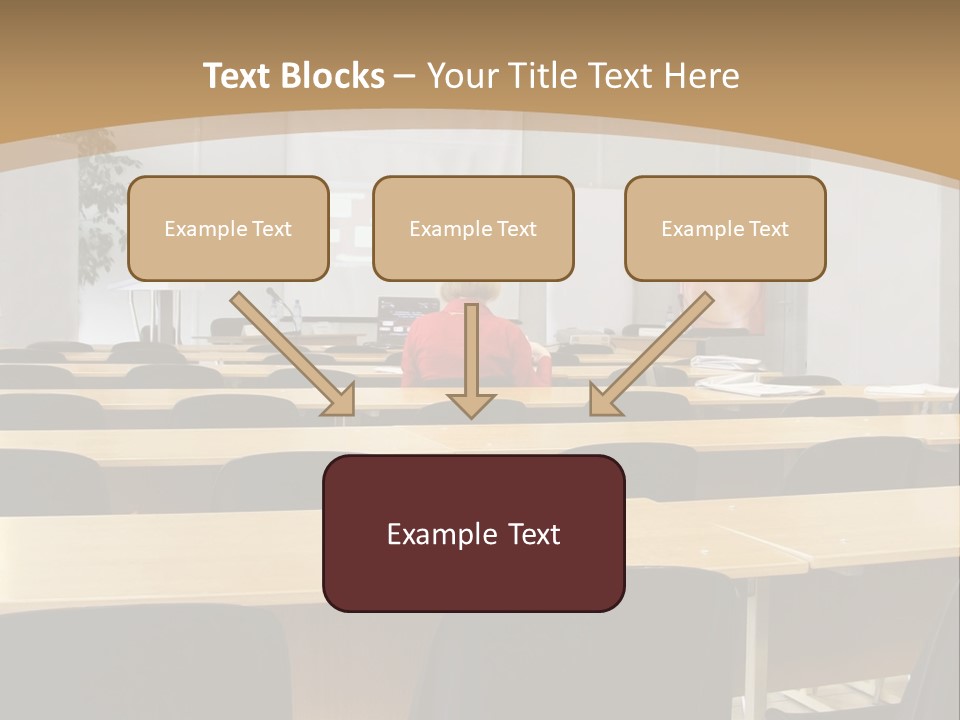 Text Blocks – Your Title Text Here

Example Text

Example Text

Example Text

Example Text